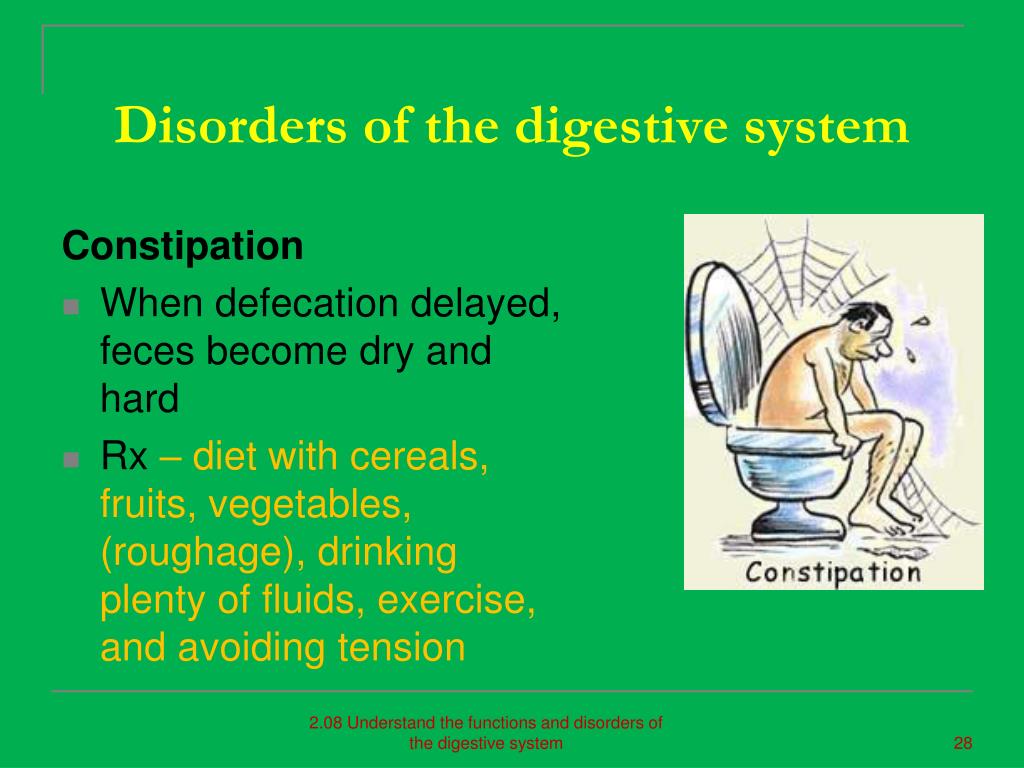 Disorders of the digestive system

Constipation

When defecation delayed, feces become dry and hard

Rx – diet with cereals, fruits, vegetables, (roughage), drinking plenty of fluids, exercise, and avoiding tension

Constipation

2.08 Understand the functions and disorders of the digestive system

28